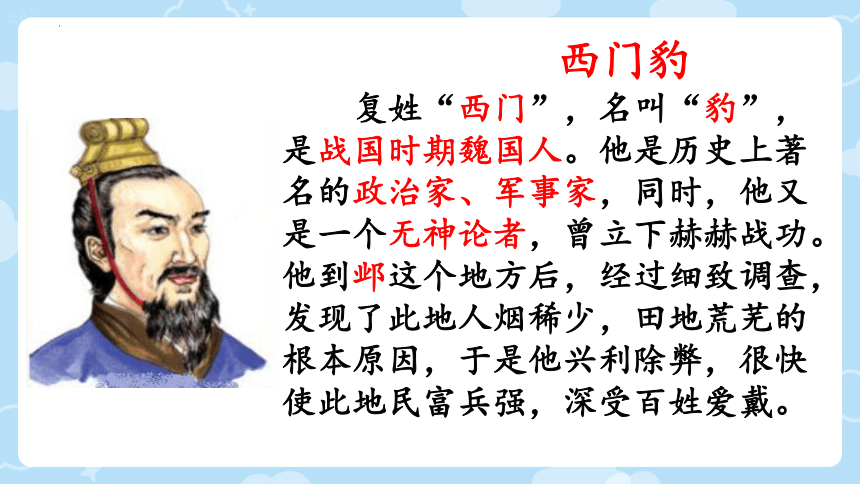 西门豹

复姓“西门”，名叫“豹”，是战国时期魏国人。他是历史上著名的政治家、军事家，同时，他又是一个无神论者，曾立下赫赫战功。他到邺这个地方后，经过细致调查，发现了此地人烟稀少，田地荒芜的根本原因，于是他兴利除弊，很快使此地民富兵强，深受百姓爱戴。